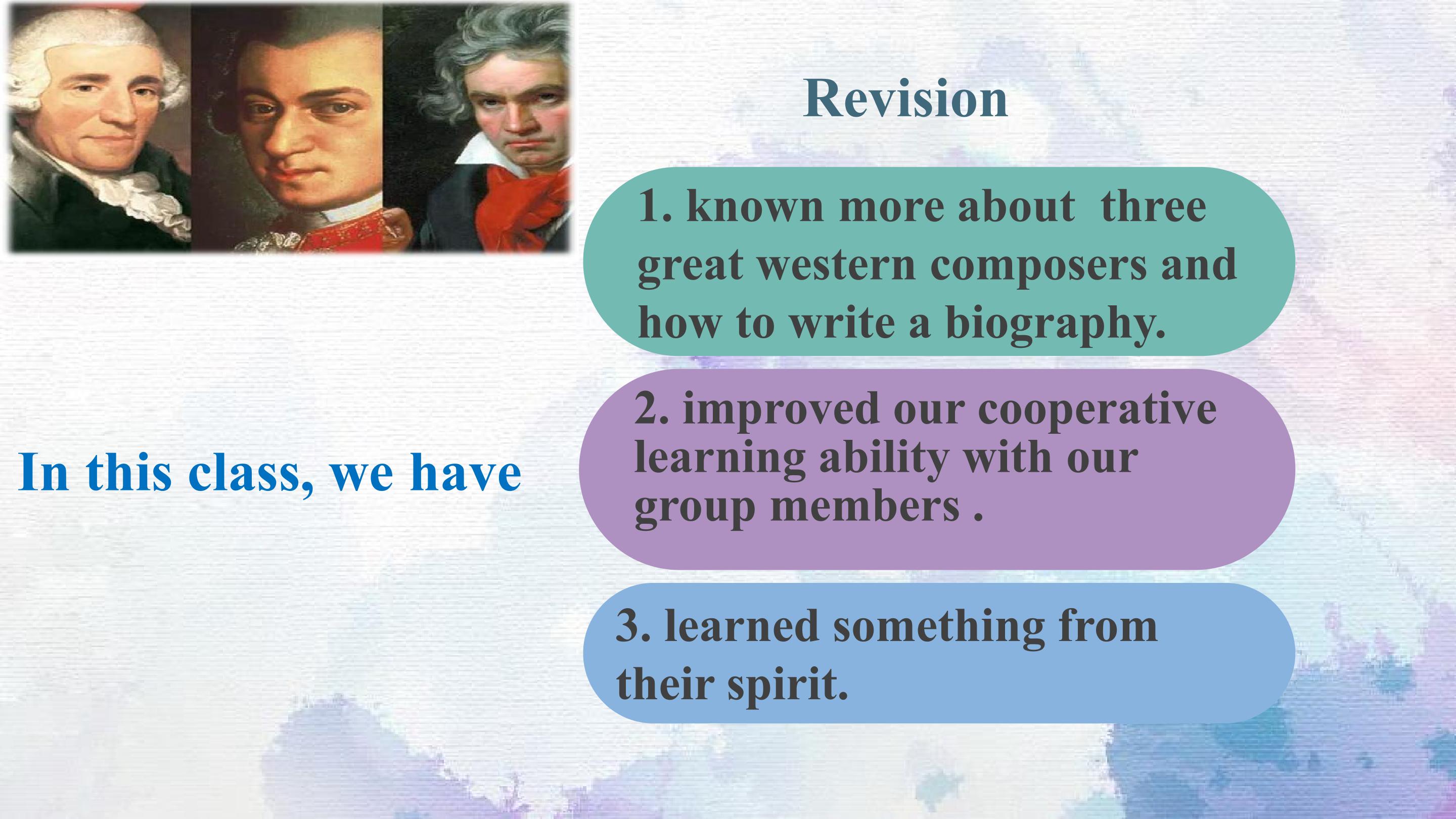 Revision

In this class, we have

1. known more about  three great western composers and how to write a biography.

2. improved our cooperative learning ability with our group members .

3. learned something from their spirit.